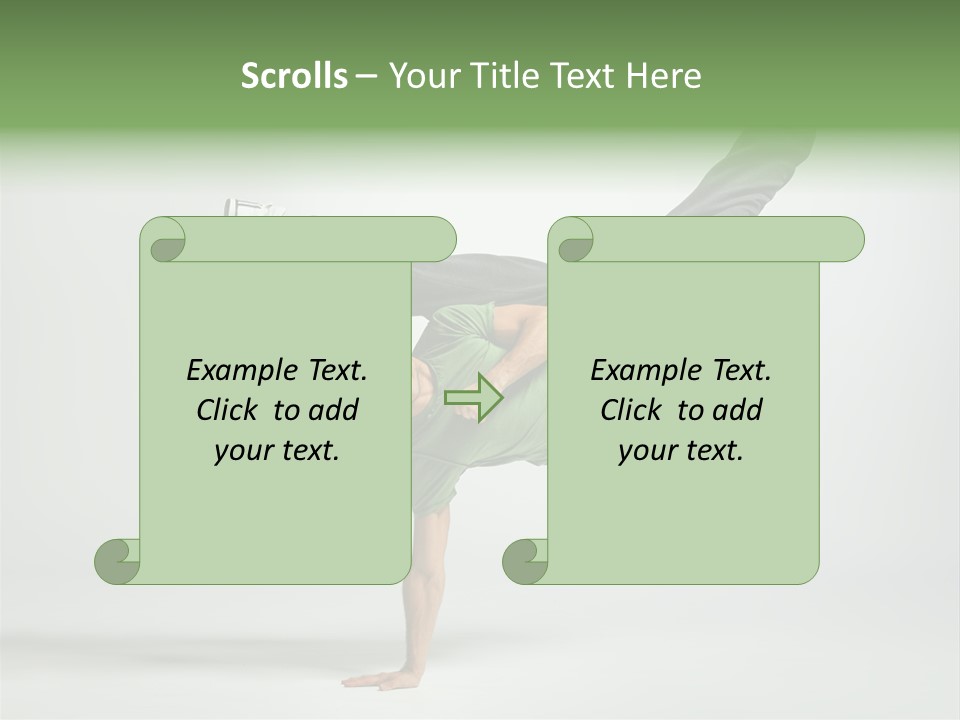 Scrolls – Your Title Text Here

Example Text. Click to add your text.

Example Text. Click to add your text.